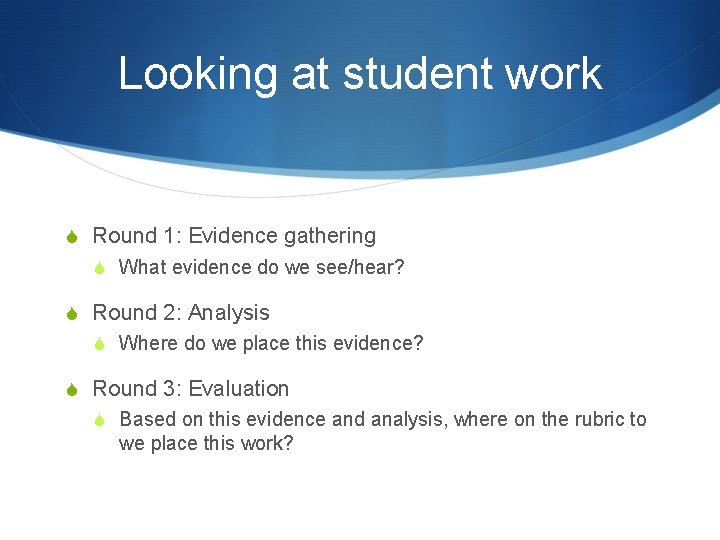 Looking at student work

Round 1: Evidence gathering

What evidence do we see/hear?

Round 2: Analysis

Where do we place this evidence?

Round 3: Evaluation

Based on this evidence and analysis, where on the rubric to we place this work?